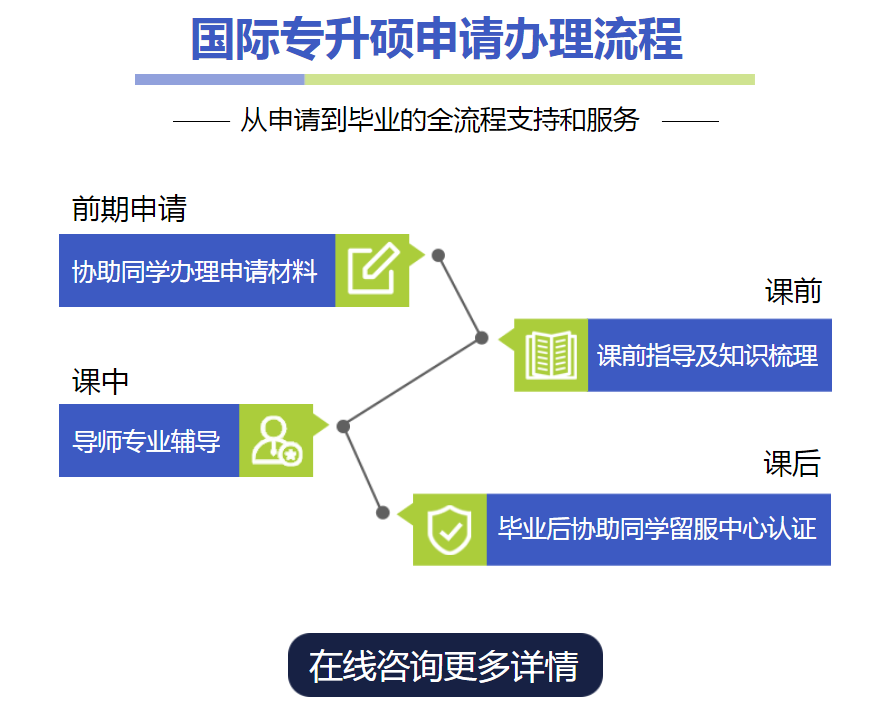 国际专升硕申请办理流程

—— 从申请到毕业的全流程支持和服务 ——

前期申请

协助同学办理申请材料

课前

课前指导及知识梳理

课中

导师专业辅导

课后

毕业后协助同学留服中心认证

在线咨询更多详情